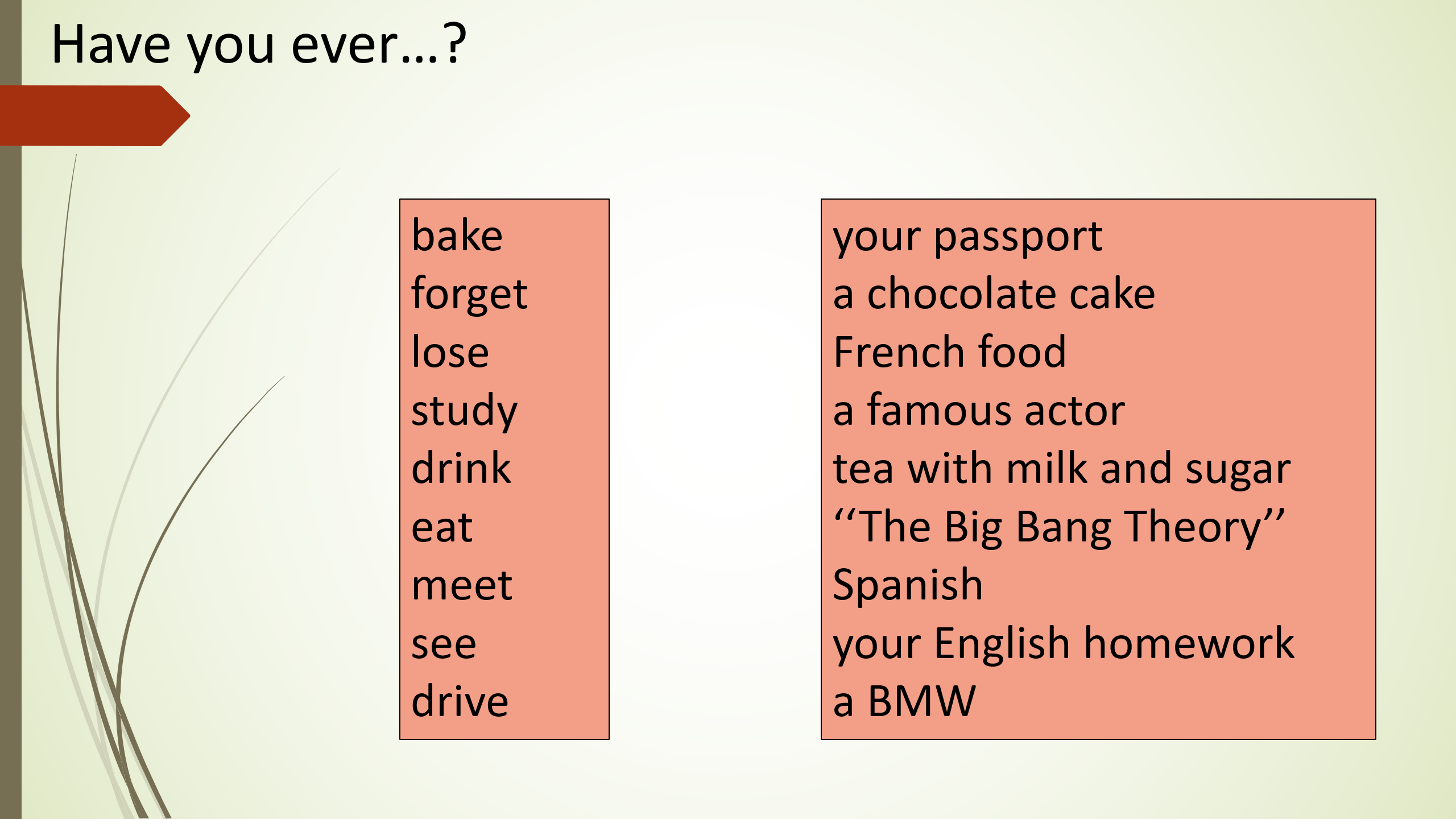 Have you ever…?

bake
forget
lose
study
drink
eat
meet
see
drive

your passport
a chocolate cake
French food
a famous actor
tea with milk and sugar
‘‘The Big Bang Theory’’
Spanish
your English homework
a BMW